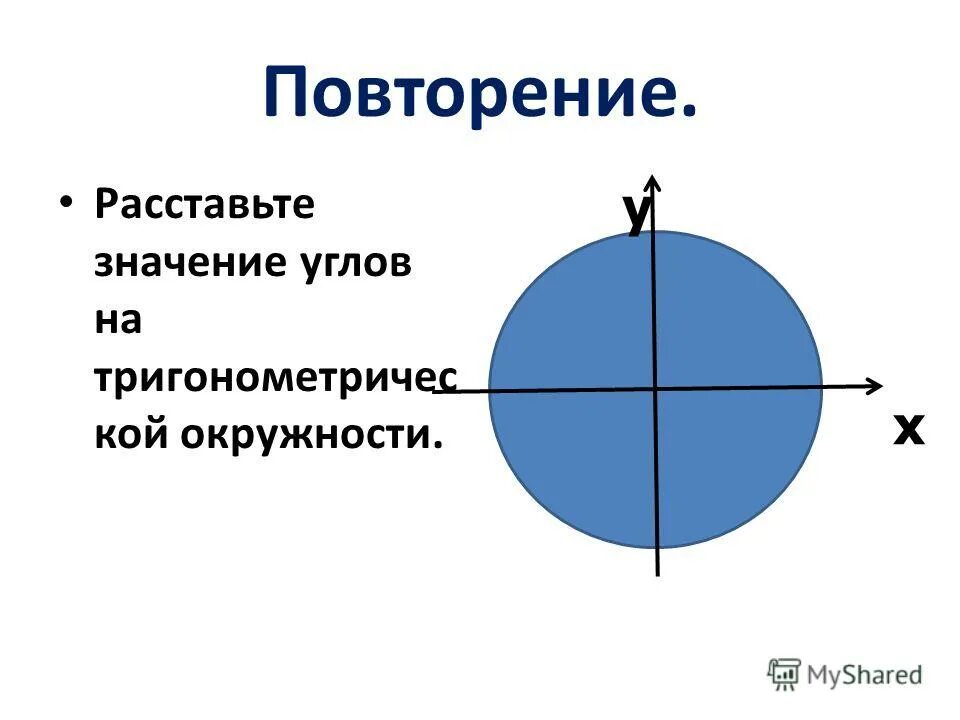 Повторение.

• Расставьте значение углов на тригонометрической окружности.

y

x

MyShared